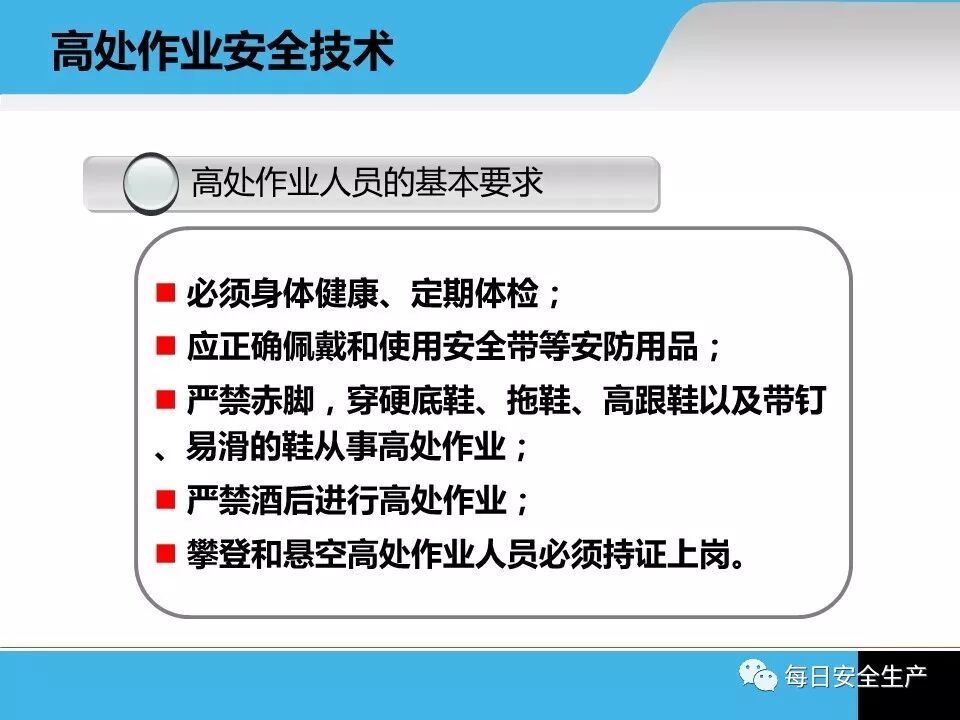 高处作业安全技术

高处作业人员的基本要求

■ 必须身体健康、定期体检；
■ 应正确佩戴和使用安全带等安防用品；
■ 严禁赤脚，穿硬底鞋、拖鞋、高跟鞋以及带钉、易滑的鞋从事高处作业；
■ 严禁酒后进行高处作业；
■ 攀登和悬空高处作业人员必须持证上岗。

每日安全生产